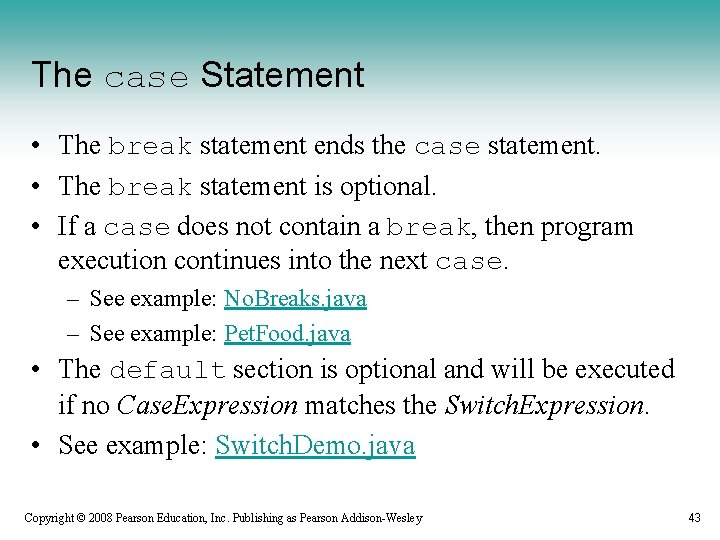 The case Statement

• The break statement ends the case statement.
• The break statement is optional.
• If a case does not contain a break, then program execution continues into the next case.
– See example: NoBreaks.java
– See example: PetFood.java
• The default section is optional and will be executed if no CaseExpression matches the SwitchExpression.
• See example: SwitchDemo.java

Copyright © 2008 Pearson Education, Inc. Publishing as Pearson Addison-Wesley

43